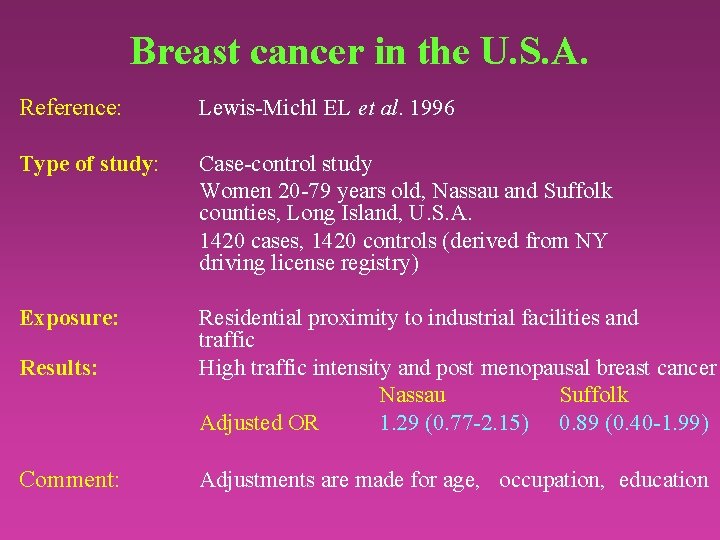 Breast cancer in the U.S.A.

Reference: Lewis-Michl EL et al. 1996

Type of study: Case-control study

Women 20-79 years old, Nassau and Suffolk counties, Long Island, U.S.A.

1420 cases, 1420 controls (derived from NY driving license registry)

Exposure: Residential proximity to industrial facilities and traffic

Results: High traffic intensity and post menopausal breast cancer

| | Nassau | Suffolk |
|---|---|---|
| Adjusted OR | 1.29 (0.77-2.15) | 0.89 (0.40-1.99) |

Comment: Adjustments are made for age, occupation, education